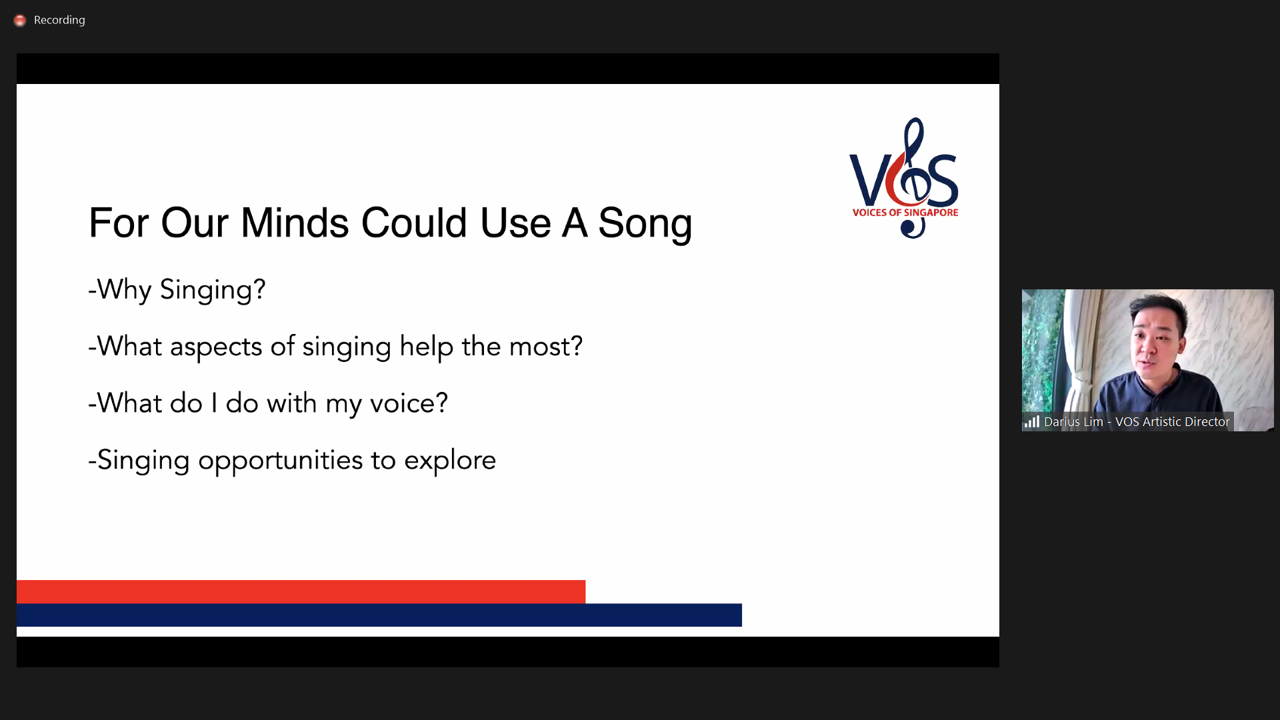 Recording

VOS
VOICES OF SINGAPORE

For Our Minds Could Use A Song

-Why Singing?

-What aspects of singing help the most?

-What do I do with my voice?

-Singing opportunities to explore

Darius Lim - VOS Artistic Director